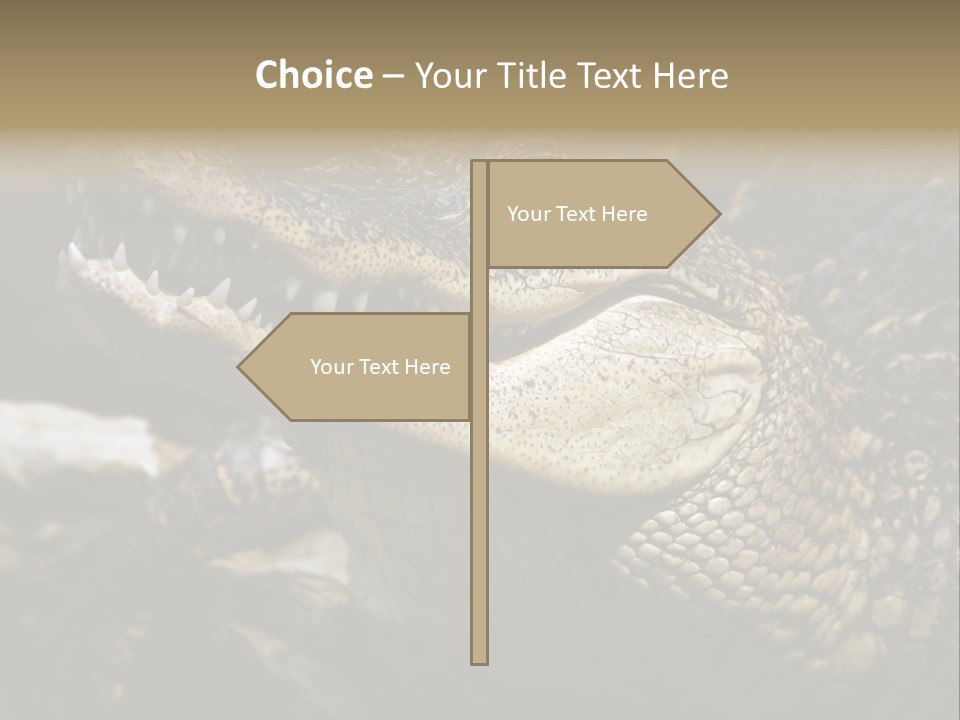 Choice – Your Title Text Here

Your Text Here

Your Text Here